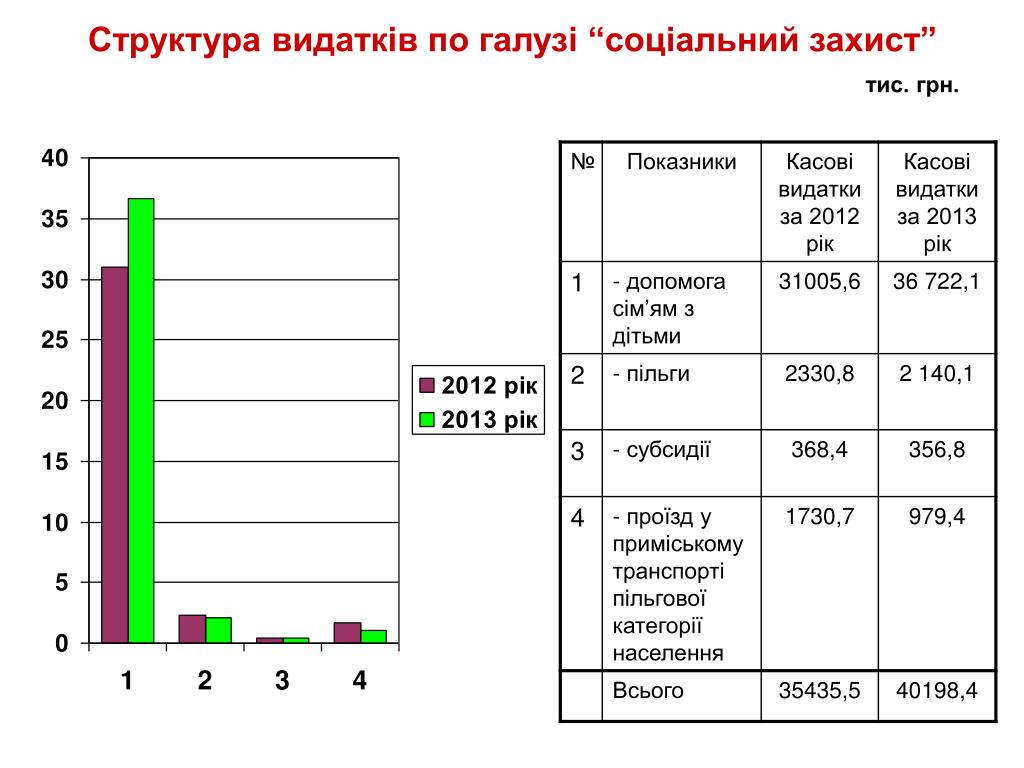 Структура видатків по галузі “соціальний захист”

тис. грн.

40
35
30
25
20
15
10
5
0

1 2 3 4

2012 рік
2013 рік

| № | Показники | Касові видатки за 2012 рік | Касові видатки за 2013 рік |
|---|---|---|---|
| 1 | - допомога сім’ям з дітьми | 31005,6 | 36 722,1 |
| 2 | - пільги | 2330,8 | 2 140,1 |
| 3 | - субсидії | 368,4 | 356,8 |
| 4 | - проїзд у приміському транспорті пільгової категорії населення | 1730,7 | 979,4 |
|  | Всього | 35435,5 | 40198,4 |